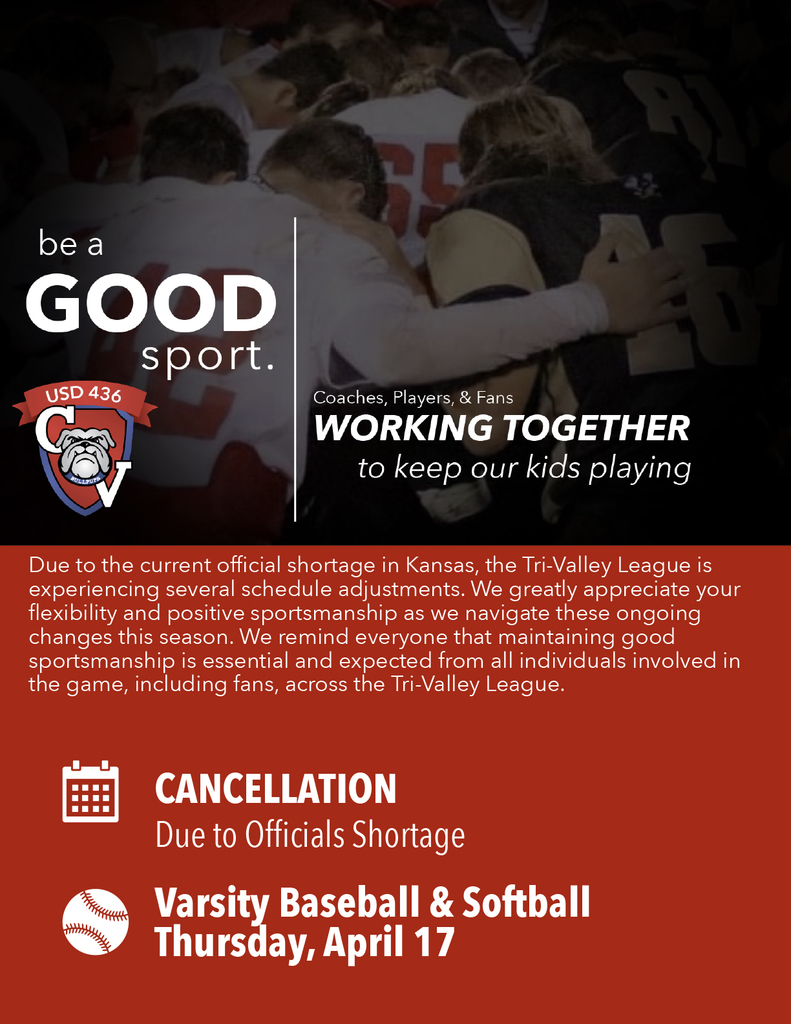 be a
GOOD
sport.

USD 436
CV
BULLDOGS

Coaches, Players, & Fans
WORKING TOGETHER
to keep our kids playing

Due to the current official shortage in Kansas, the Tri-Valley League is experiencing several schedule adjustments. We greatly appreciate your flexibility and positive sportsmanship as we navigate these ongoing changes this season. We remind everyone that maintaining good sportsmanship is essential and expected from all individuals involved in the game, including fans, across the Tri-Valley League.

CANCELLATION
Due to Officials Shortage

Varsity Baseball & Softball
Thursday, April 17